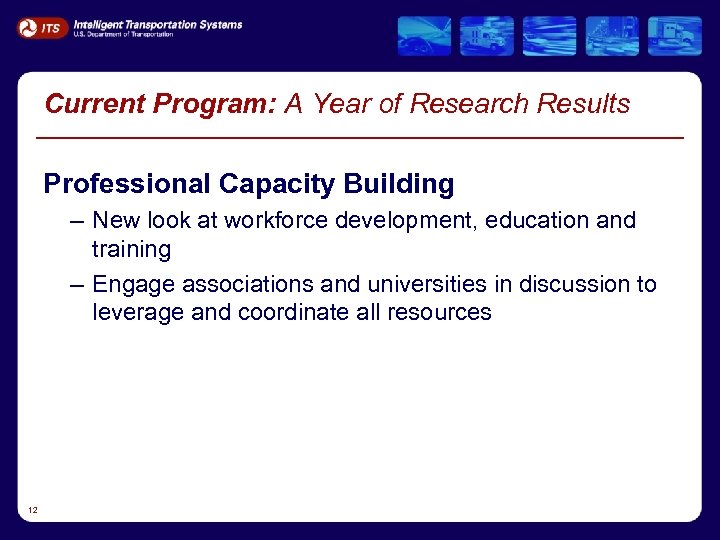 ITS Intelligent Transportation Systems
U.S. Department of Transportation

Current Program: A Year of Research Results

Professional Capacity Building

– New look at workforce development, education and training

– Engage associations and universities in discussion to leverage and coordinate all resources

12